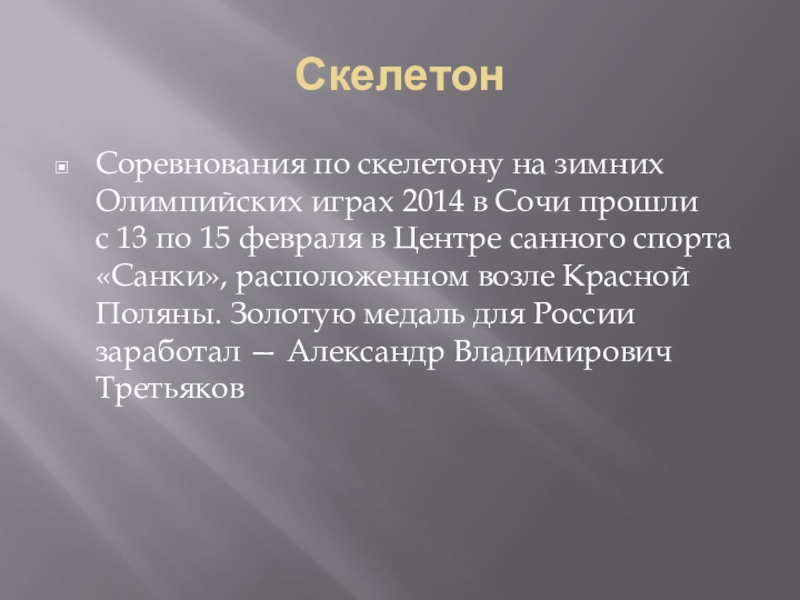 Скелетон

Соревнования по скелетону на зимних Олимпийских играх 2014 в Сочи прошли с 13 по 15 февраля в Центре санного спорта «Санки», расположенном возле Красной Поляны. Золотую медаль для России заработал — Александр Владимирович Третьяков